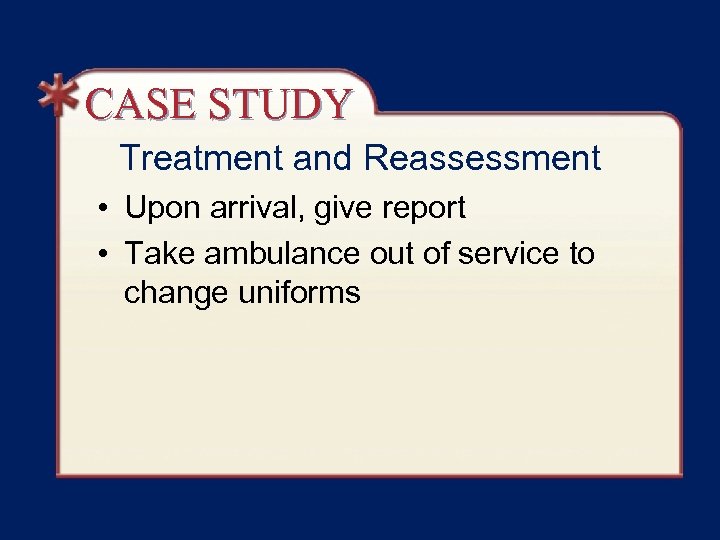 CASE STUDY

Treatment and Reassessment

• Upon arrival, give report
• Take ambulance out of service to change uniforms